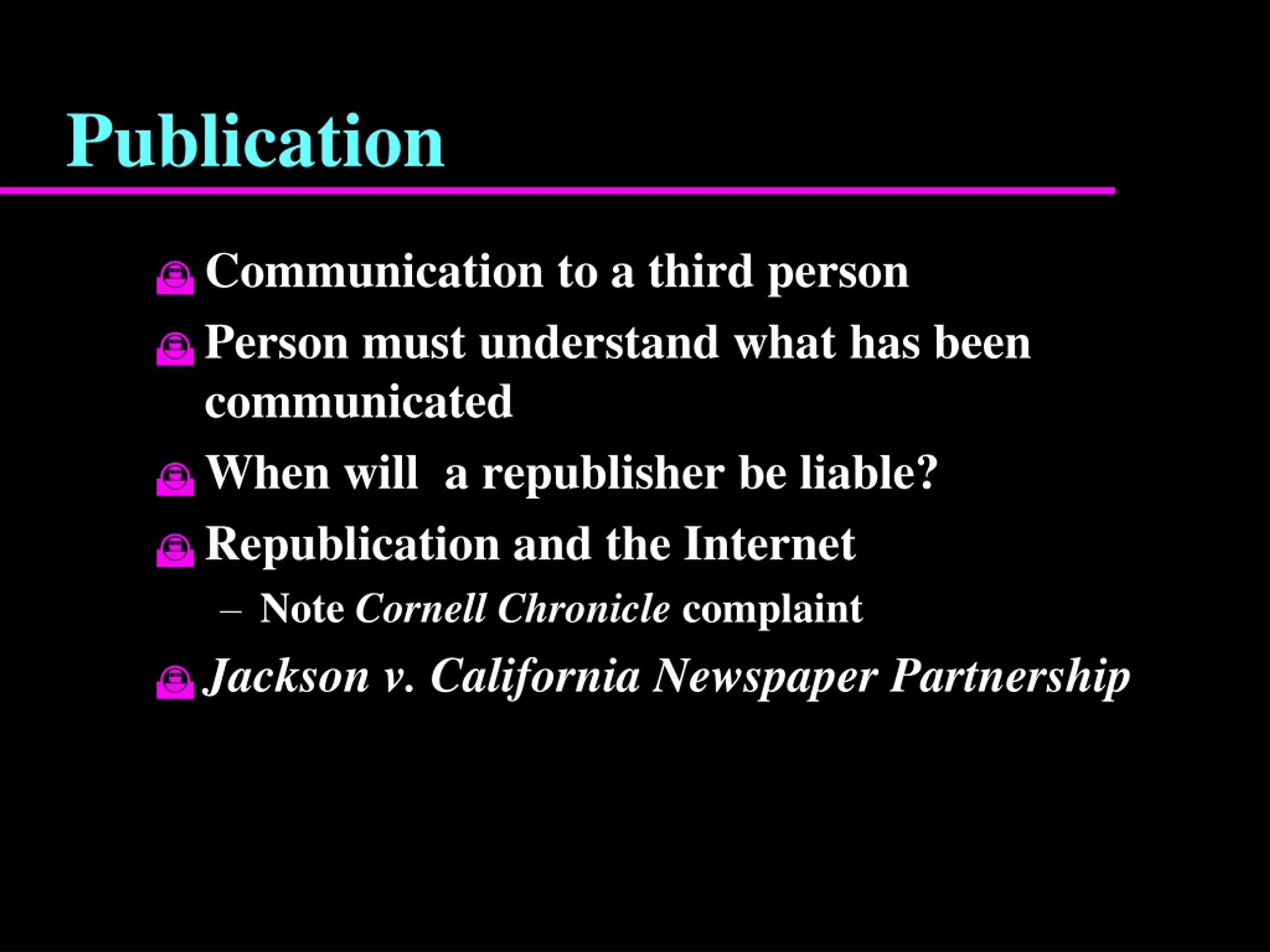 Publication

Communication to a third person

Person must understand what has been communicated

When will  a republisher be liable?

Republication and the Internet

– Note Cornell Chronicle complaint

Jackson v. California Newspaper Partnership